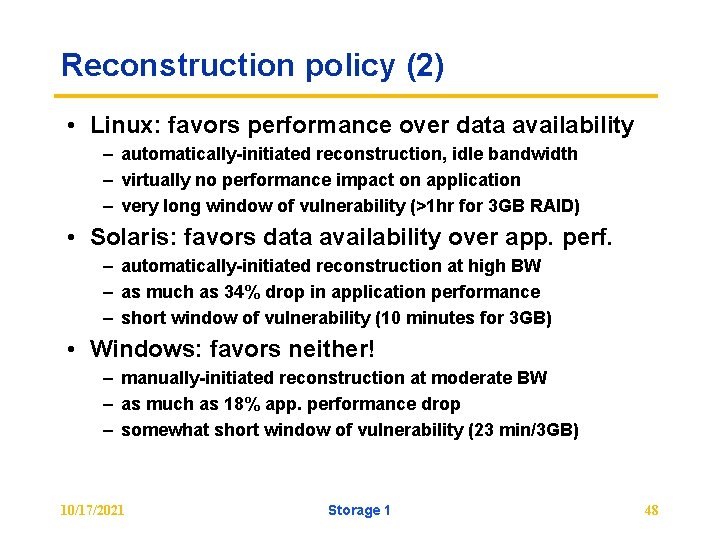 Reconstruction policy (2)

• Linux: favors performance over data availability
– automatically-initiated reconstruction, idle bandwidth
– virtually no performance impact on application
– very long window of vulnerability (>1hr for 3GB RAID)

• Solaris: favors data availability over app. perf.
– automatically-initiated reconstruction at high BW
– as much as 34% drop in application performance
– short window of vulnerability (10 minutes for 3GB)

• Windows: favors neither!
– manually-initiated reconstruction at moderate BW
– as much as 18% app. performance drop
– somewhat short window of vulnerability (23 min/3GB)

10/17/2021 Storage 1 48